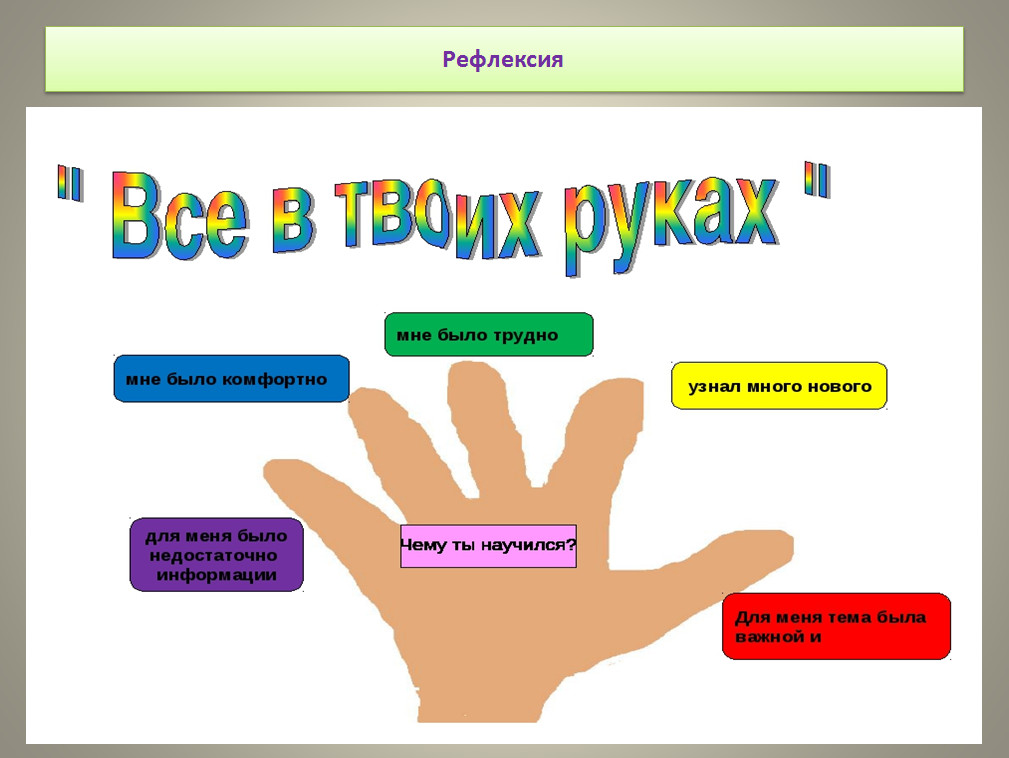 Рефлексия

" Все в твоих руках "

мне было трудно

мне было комфортно

узнал много нового

для меня было недостаточно информации

Чему ты научился?

Для меня тема была важной и